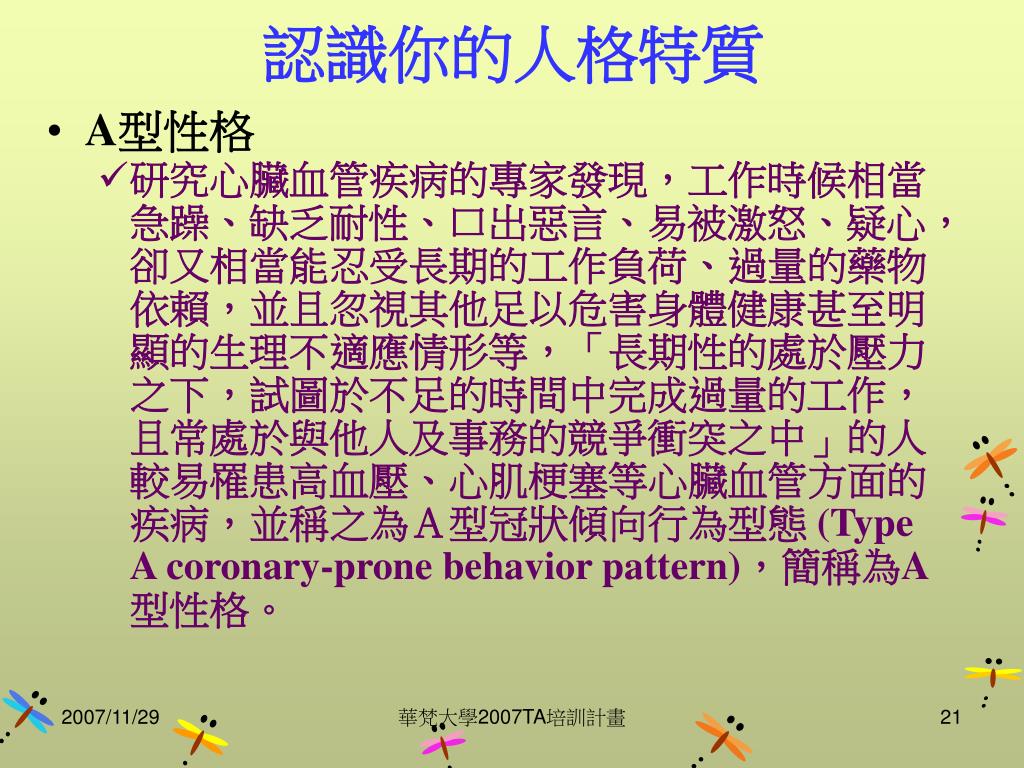 認識你的人格特質

• A型性格

✓研究心臟血管疾病的專家發現，工作時候相當急躁、缺乏耐性、口出惡言、易被激怒、疑心，卻又相當能忍受長期的工作負荷、過量的藥物依賴，並且忽視其他足以危害身體健康甚至明顯的生理不適應情形等，「長期性的處於壓力之下，試圖於不足的時間中完成過量的工作，且常處於與他人及事務的競爭衝突之中」的人較易罹患高血壓、心肌梗塞等心臟血管方面的疾病，並稱之為A型冠狀傾向行為型態 (Type A coronary-prone behavior pattern)，簡稱為A型性格。

2007/11/29

華梵大學2007TA培訓計畫

21